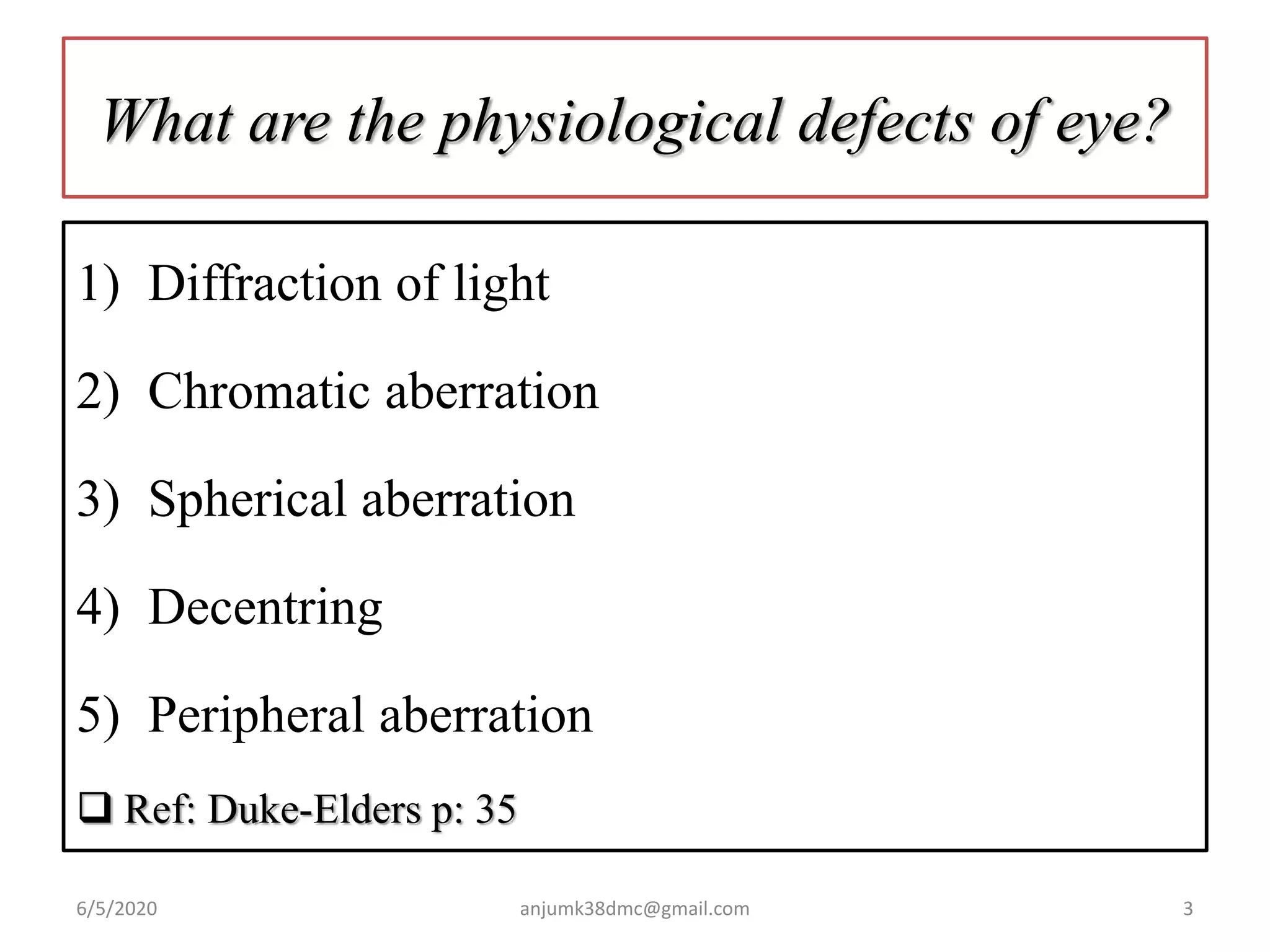 What are the physiological defects of eye?

1) Diffraction of light

2) Chromatic aberration

3) Spherical aberration

4) Decentring

5) Peripheral aberration

❑ Ref: Duke-Elders p: 35

6/5/2020 anjumk38dmc@gmail.com 3